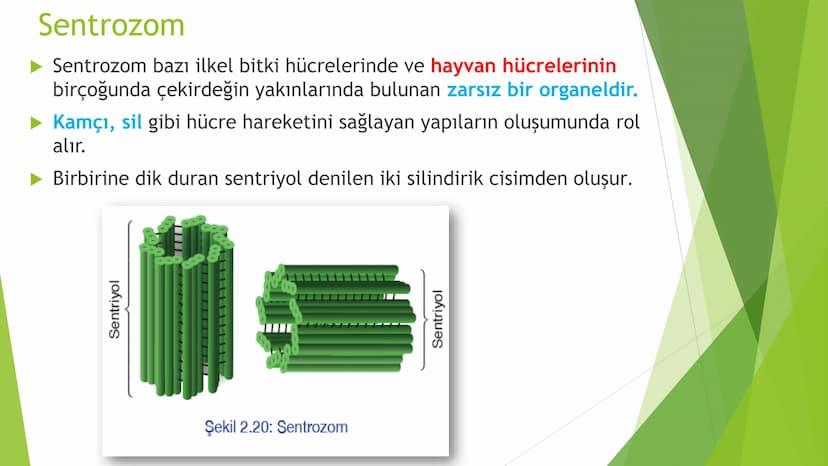 Sentrozom

Sentrozom bazı ilkel bitki hücrelerinde ve hayvan hücrelerinin birçoğunda çekirdeğin yakınlarında bulunan zarsız bir organeldir.

Kamçı, sil gibi hücre hareketini sağlayan yapıların oluşumunda rol alır.

Birbirine dik duran sentriyol denilen iki silindirik cisimden oluşur.

Sentriyol

Sentriyol

Şekil 2.20: Sentrozom